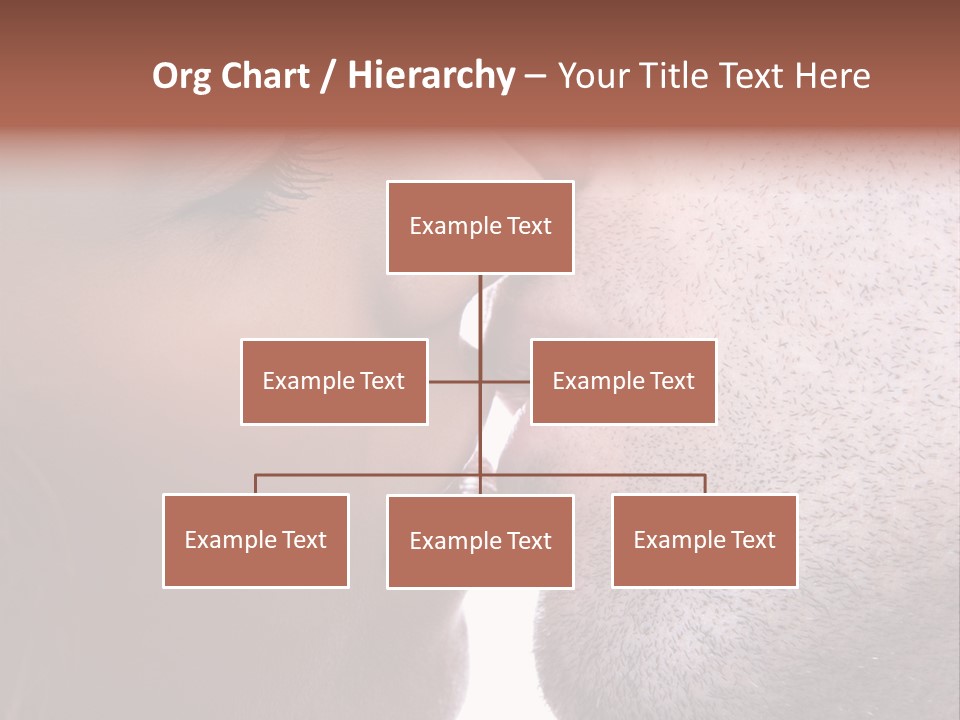 Org Chart / Hierarchy – Your Title Text Here

Example Text

Example Text

Example Text

Example Text

Example Text

Example Text